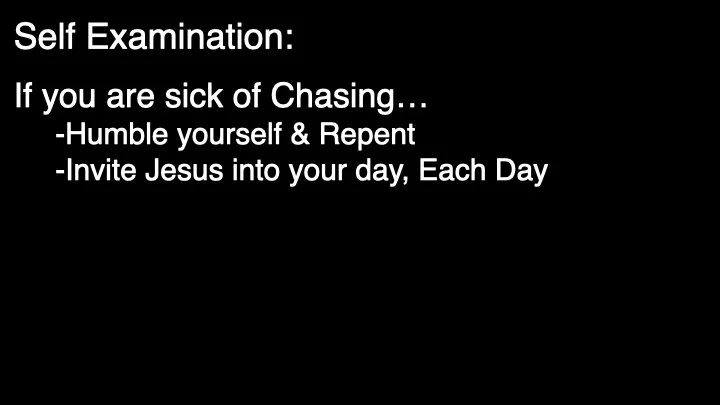 Self Examination:

If you are sick of Chasing…
-Humble yourself & Repent
-Invite Jesus into your day, Each Day